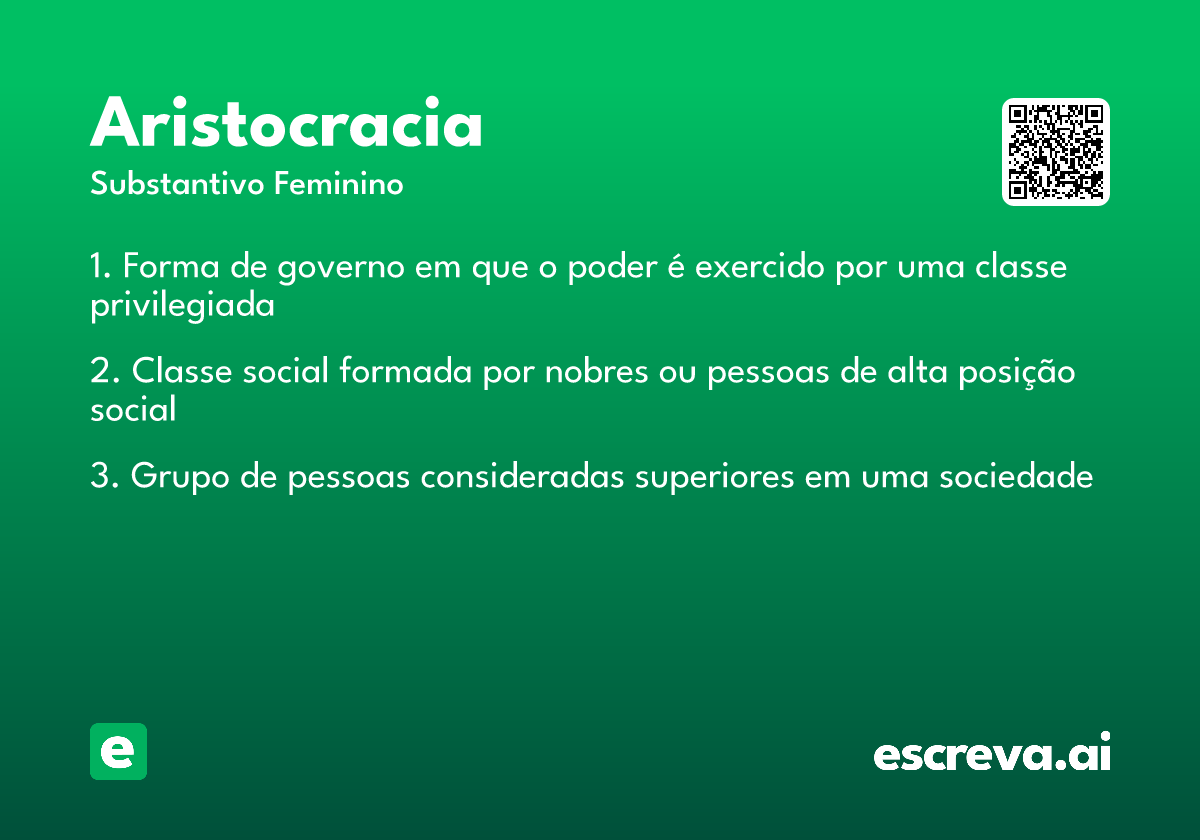 Aristocracia
Substantivo Feminino

1. Forma de governo em que o poder é exercido por uma classe privilegiada

2. Classe social formada por nobres ou pessoas de alta posição social

3. Grupo de pessoas consideradas superiores em uma sociedade

e

escreva.ai